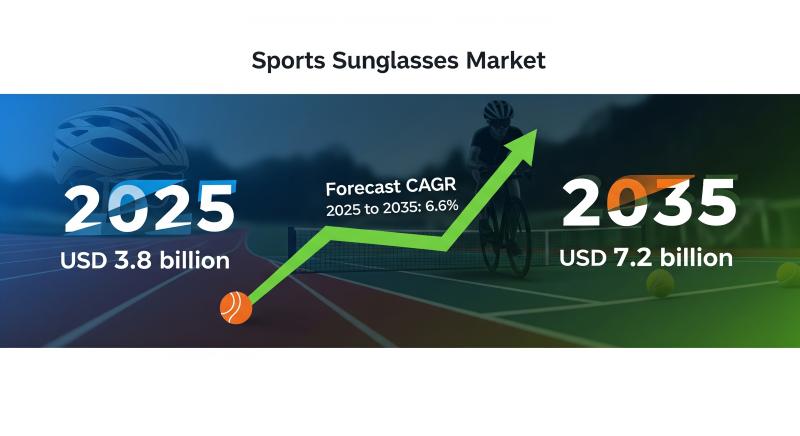 Sports Sunglasses Market

2025
USD 3.8 billion

Forecast CAGR
2025 to 2035: 6.6%

2035
USD 7.2 billion